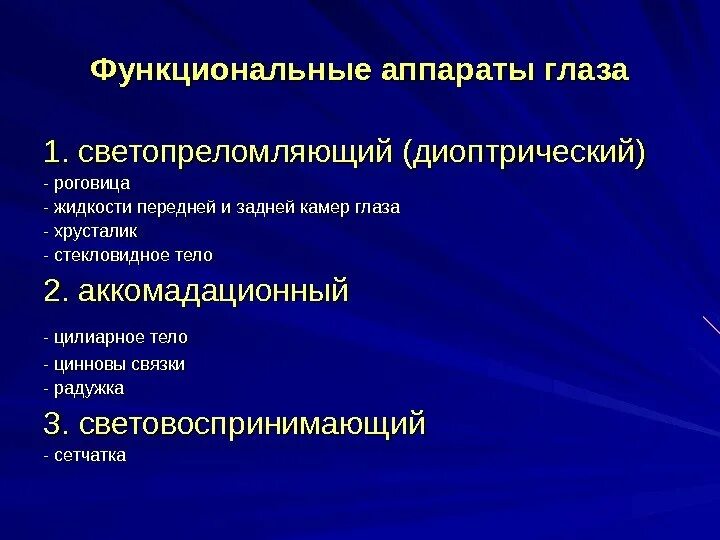 Функциональные аппараты глаза

1. светопреломляющий (диоптрический)
- роговица
- жидкости передней и задней камер глаза
- хрусталик
- стекловидное тело

2. аккомадационный
- цилиарное тело
- цинновы связки
- радужка

3. световоспринимающий
- сетчатка